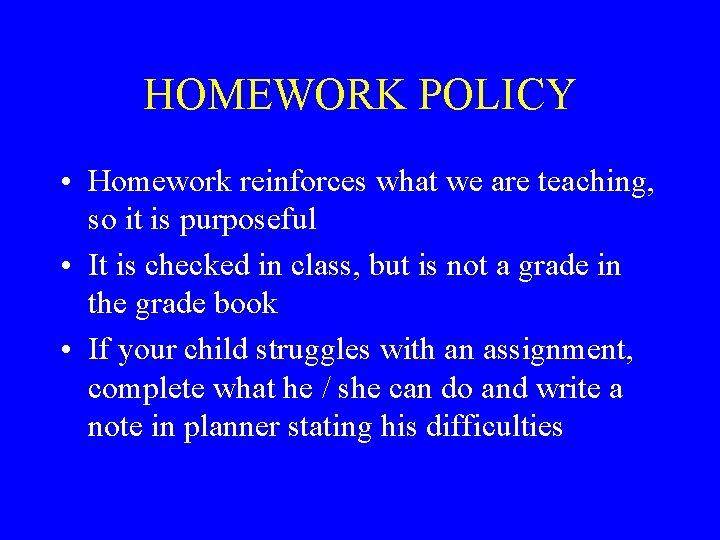 HOMEWORK POLICY

• Homework reinforces what we are teaching, so it is purposeful

• It is checked in class, but is not a grade in the grade book

• If your child struggles with an assignment, complete what he / she can do and write a note in planner stating his difficulties